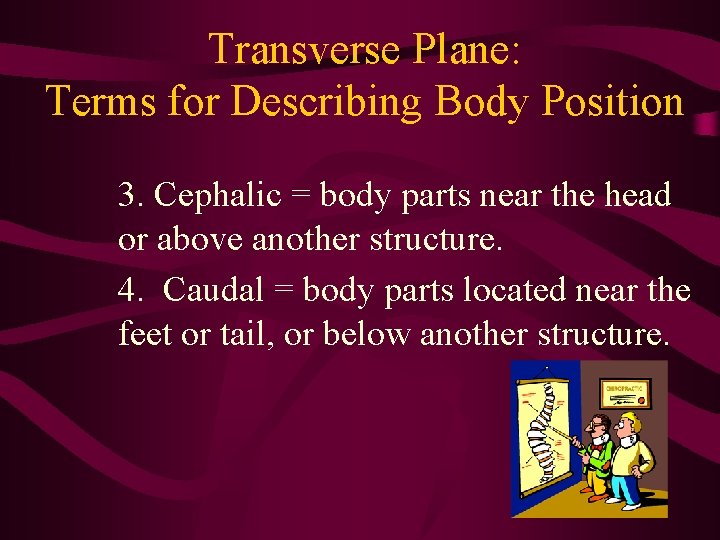 Transverse Plane:
Terms for Describing Body Position

3. Cephalic = body parts near the head or above another structure.

4. Caudal = body parts located near the feet or tail, or below another structure.

CHIROPRACTIC